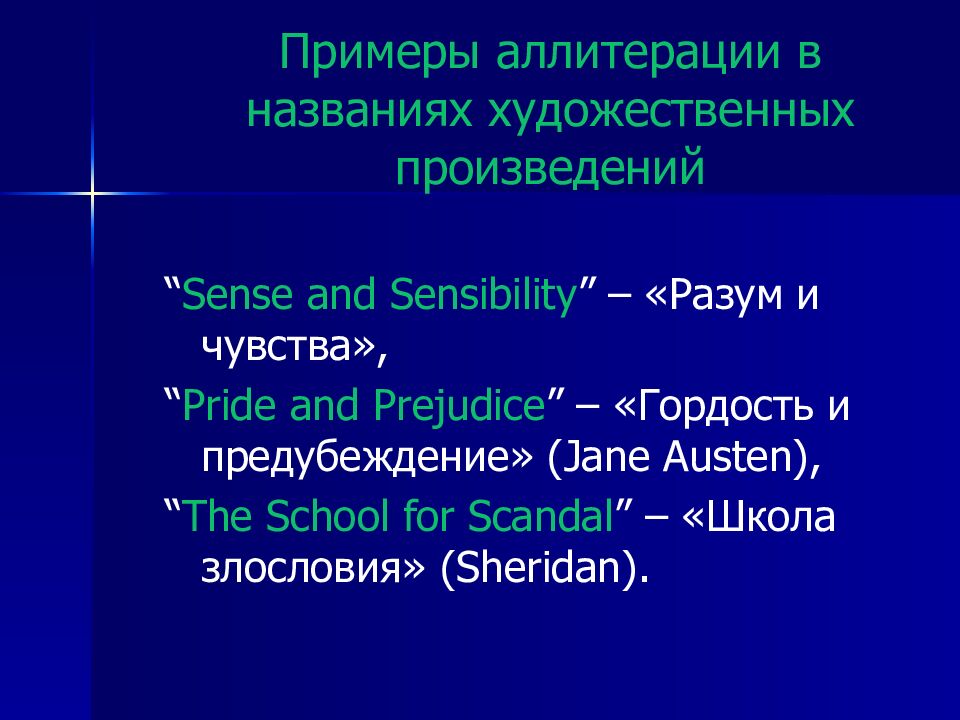 Примеры аллитерации в названиях художественных произведений

“Sense and Sensibility” – «Разум и чувства»,

“Pride and Prejudice” – «Гордость и предубеждение» (Jane Austen),

“The School for Scandal” – «Школа злословия» (Sheridan).